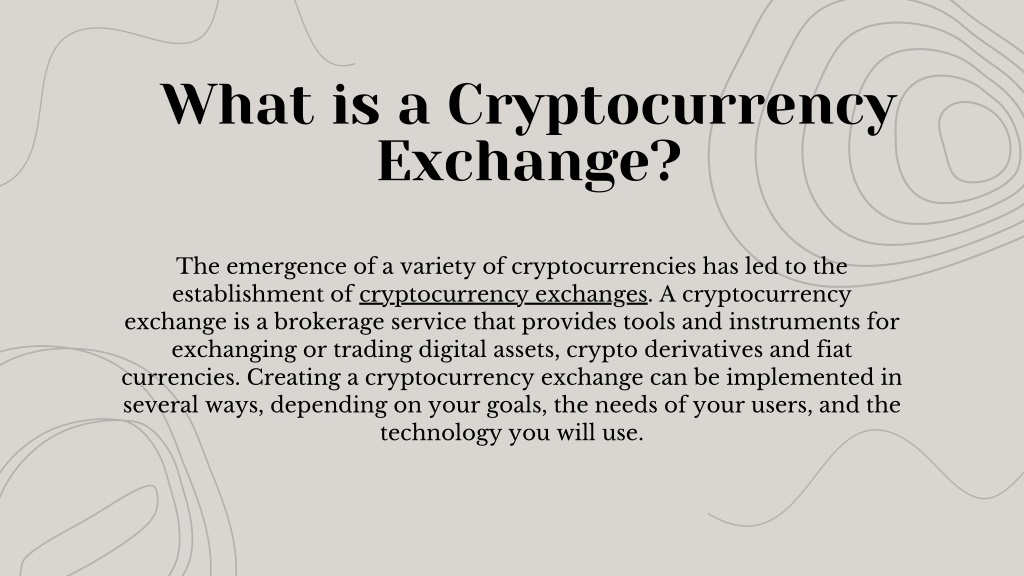 What is a Cryptocurrency Exchange?

The emergence of a variety of cryptocurrencies has led to the establishment of cryptocurrency exchanges. A cryptocurrency exchange is a brokerage service that provides tools and instruments for exchanging or trading digital assets, crypto derivatives and fiat currencies. Creating a cryptocurrency exchange can be implemented in several ways, depending on your goals, the needs of your users, and the technology you will use.